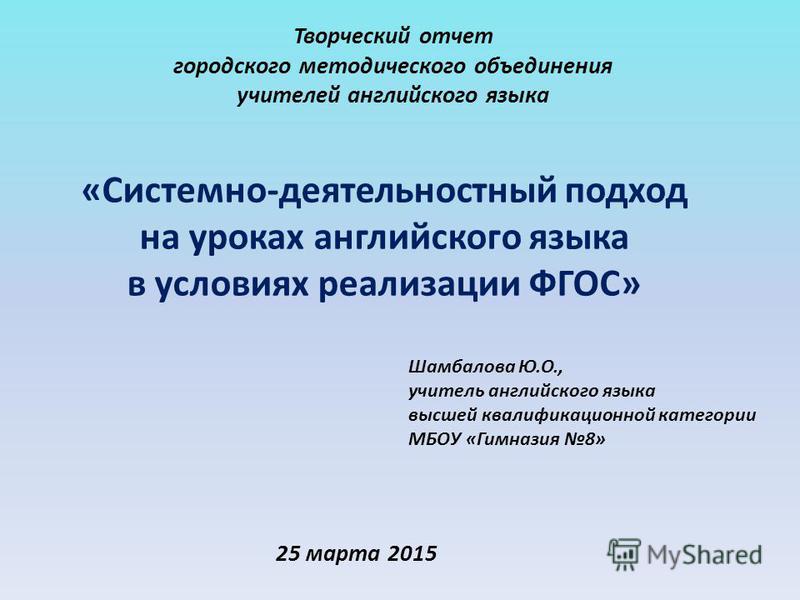 Творческий отчет
городского методического объединения
учителей английского языка

«Системно-деятельностный подход
на уроках английского языка
в условиях реализации ФГОС»

Шамбалова Ю.О.,
учитель английского языка
высшей квалификационной категории
МБОУ «Гимназия №8»

25 марта 2015

MyShared